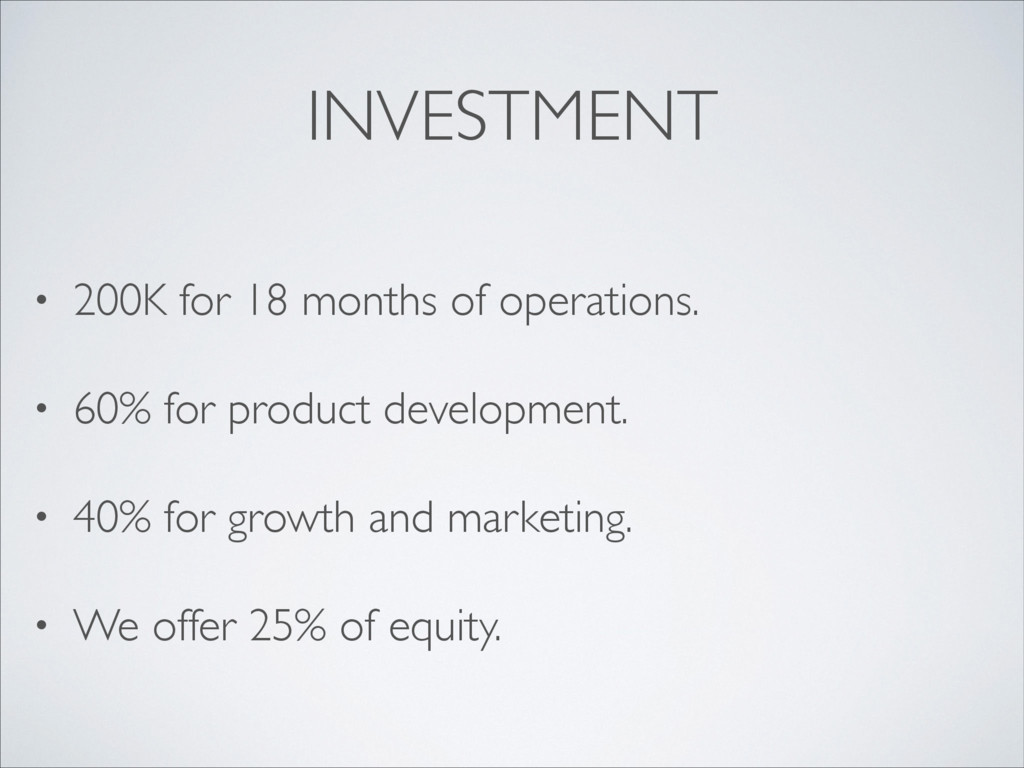 INVESTMENT

• 200K for 18 months of operations.

• 60% for product development.

• 40% for growth and marketing.

• We offer 25% of equity.